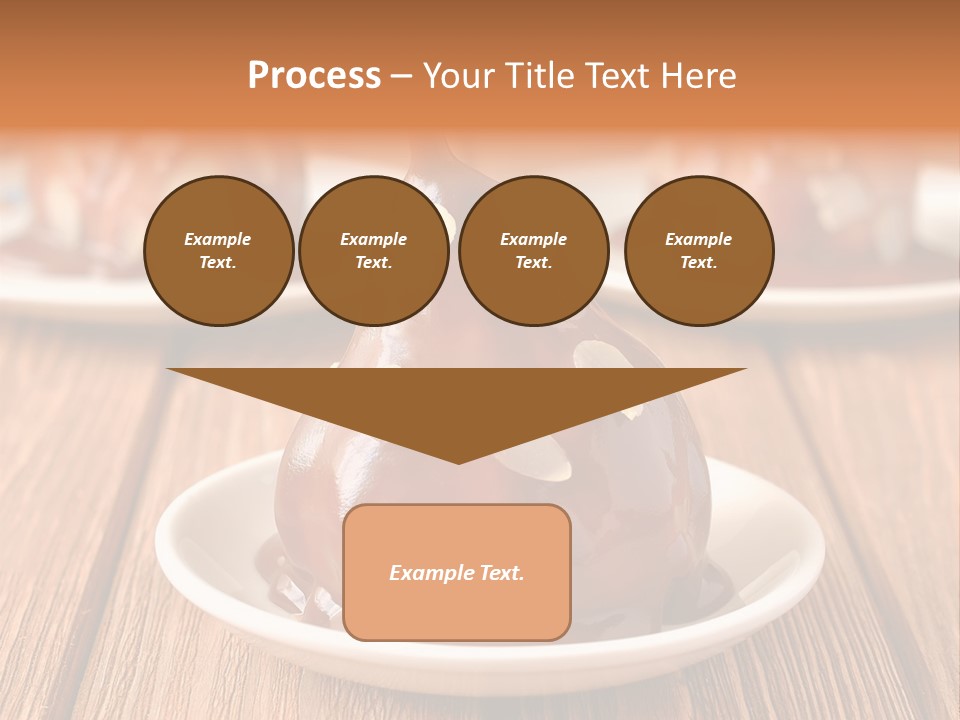 Process – Your Title Text Here

Example Text.

Example Text.

Example Text.

Example Text.

Example Text.